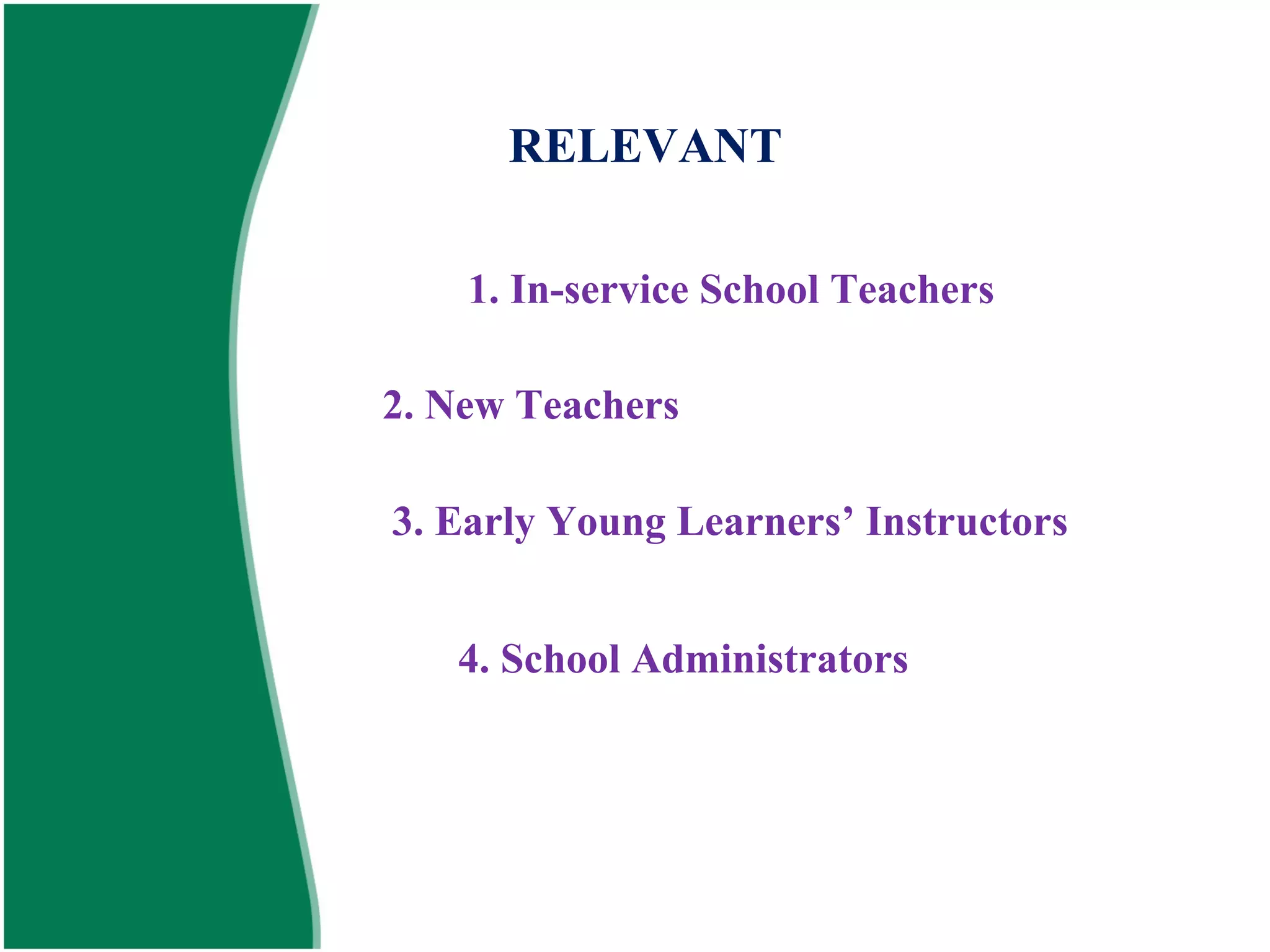 RELEVANT

1. In-service School Teachers

2. New Teachers

3. Early Young Learners’ Instructors

4. School Administrators